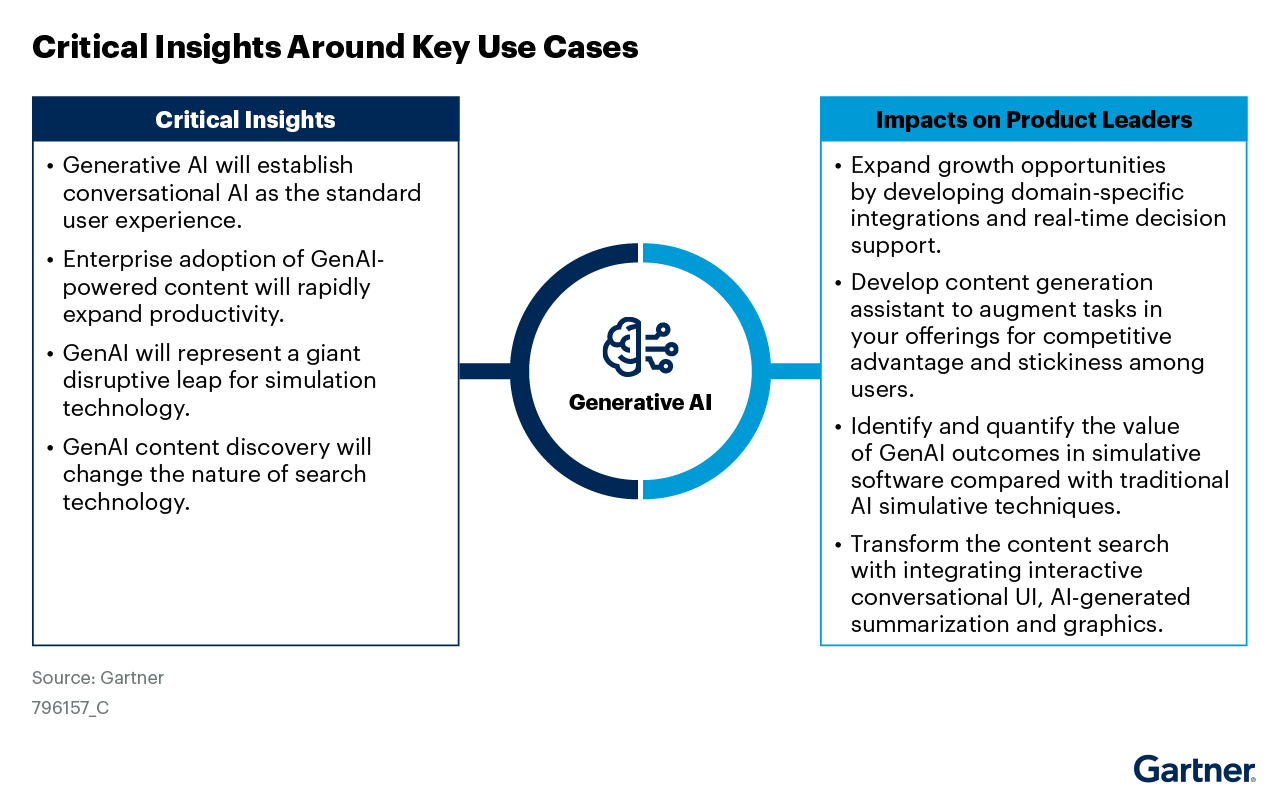 Critical Insights Around Key Use Cases

Critical Insights

• Generative AI will establish conversational AI as the standard user experience.

• Enterprise adoption of GenAI-powered content will rapidly expand productivity.

• GenAI will represent a giant disruptive leap for simulation technology.

• GenAI content discovery will change the nature of search technology.

Generative AI

Impacts on Product Leaders

• Expand growth opportunities by developing domain-specific integrations and real-time decision support.

• Develop content generation assistant to augment tasks in your offerings for competitive advantage and stickiness among users.

• Identify and quantify the value of GenAI outcomes in simulative software compared with traditional AI simulative techniques.

• Transform the content search with integrating interactive conversational UI, AI-generated summarization and graphics.

Source: Gartner

796157_C

Gartner